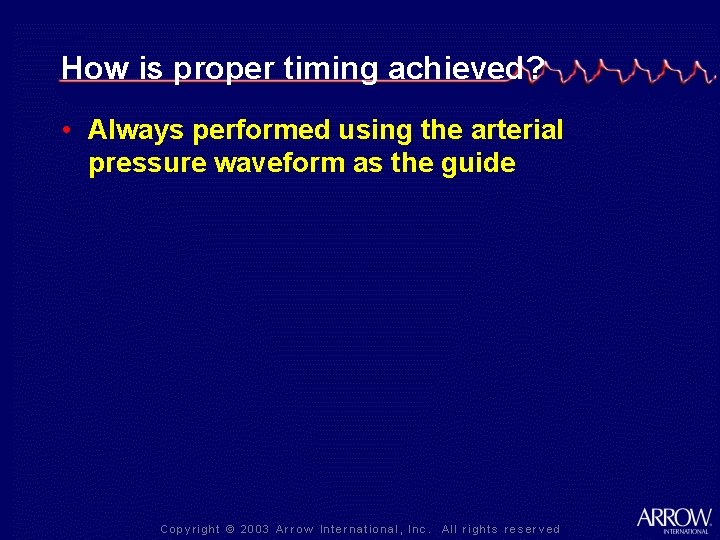 How is proper timing achieved?

• Always performed using the arterial pressure waveform as the guide

Copyright © 2003 Arrow International, Inc. All rights reserved

ARROW
INTERNATIONAL